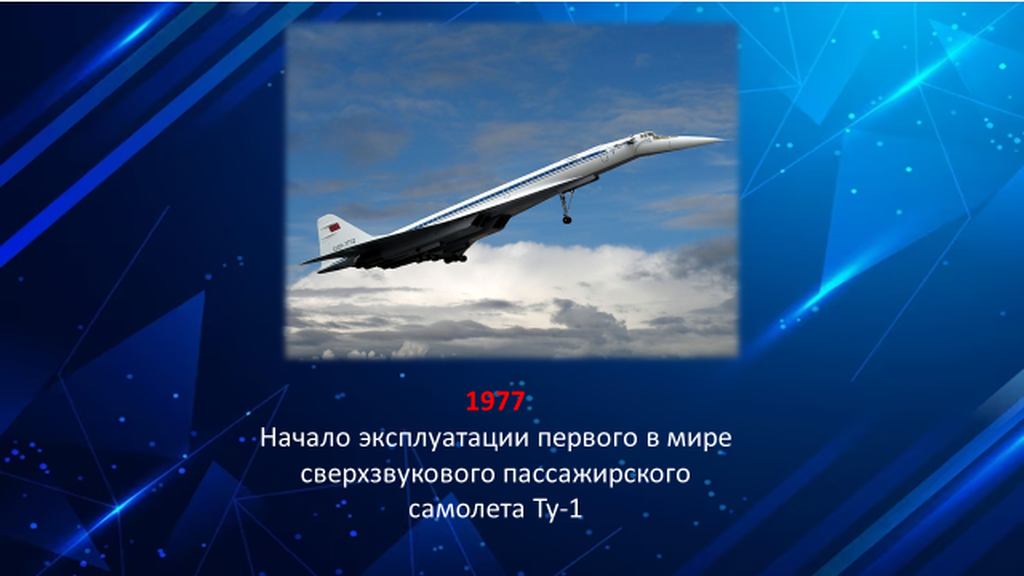 1977
Начало эксплуатации первого в мире сверхзвукового пассажирского самолета Ту-1